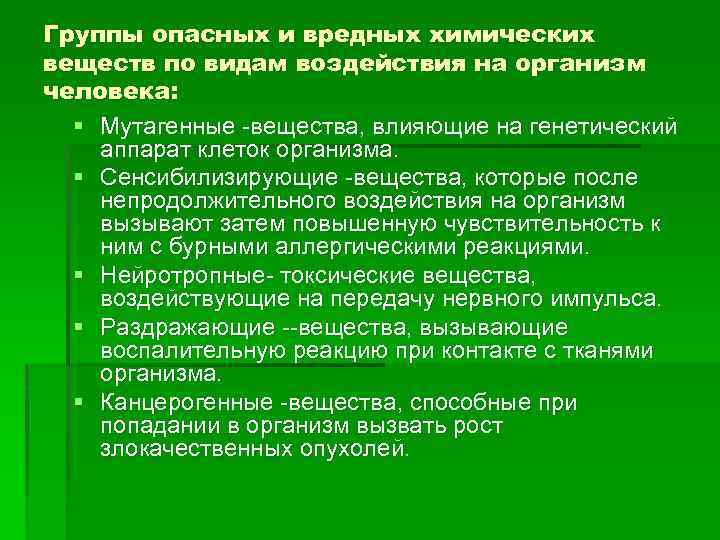 Группы опасных и вредных химических веществ по видам воздействия на организм человека:

▪ Мутагенные -вещества, влияющие на генетический аппарат клеток организма.
▪ Сенсибилизирующие -вещества, которые после непродолжительного воздействия на организм вызывают затем повышенную чувствительность к ним с бурными аллергическими реакциями.
▪ Нейротропные- токсические вещества, воздействующие на передачу нервного импульса.
▪ Раздражающие --вещества, вызывающие воспалительную реакцию при контакте с тканями организма.
▪ Канцерогенные -вещества, способные при попадании в организм вызвать рост злокачественных опухолей.